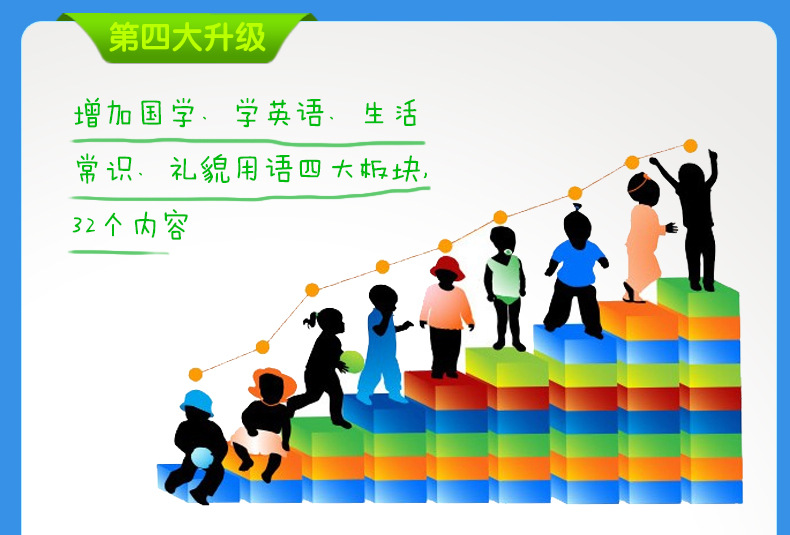 第四大升级

增加国学、学英语、生活常识、礼貌用语四大板块，32个内容